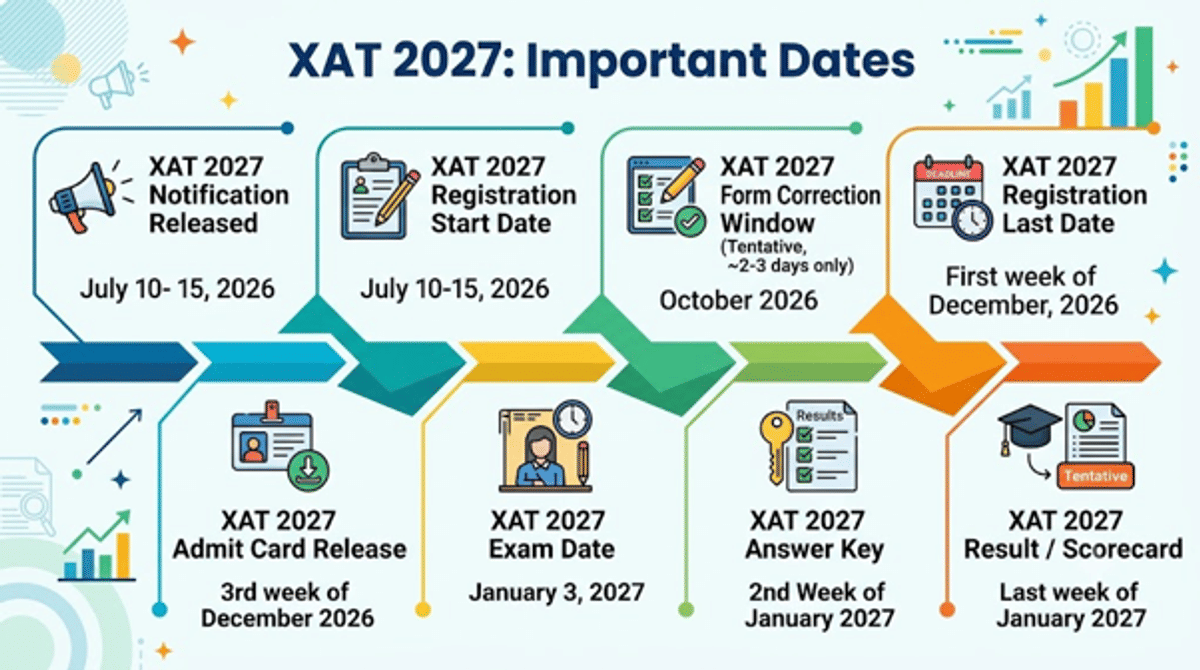 XAT 2027: Important Dates

XAT 2027 Notification Released

July 10- 15, 2026

XAT 2027 Registration Start Date

July 10-15, 2026

XAT 2027 Form Correction Window (Tentative, ~2-3 days only)

October 2026

DEADLINE

XAT 2027 Registration Last Date

First week of December, 2026

XAT 2027 Admit Card Release

3rd week of December 2026

XAT 2027 Exam Date

January 3, 2027

Results

XAT 2027 Answer Key

2nd Week of January 2027

Tentative

XAT 2027 Result / Scorecard

Last week of January 2027